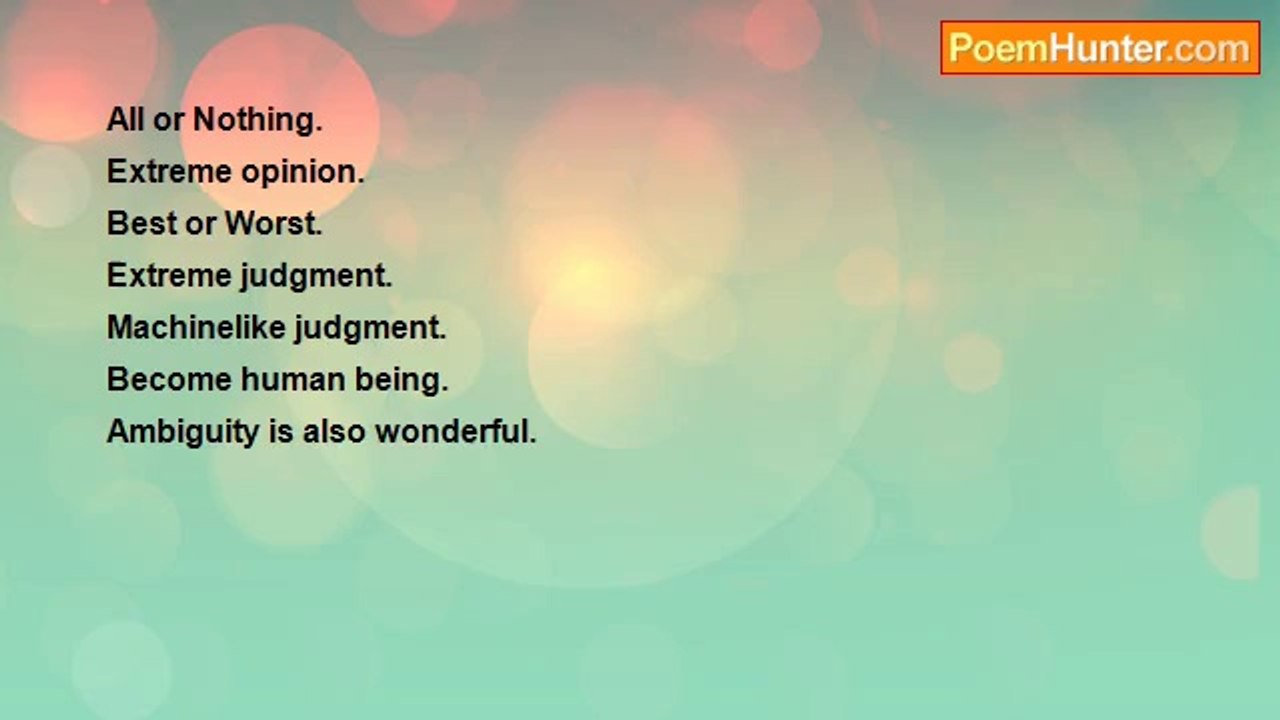 PoemHunter.com

All or Nothing.
Extreme opinion.
Best or Worst.
Extreme judgment.
Machinelike judgment.
Become human being.
Ambiguity is also wonderful.